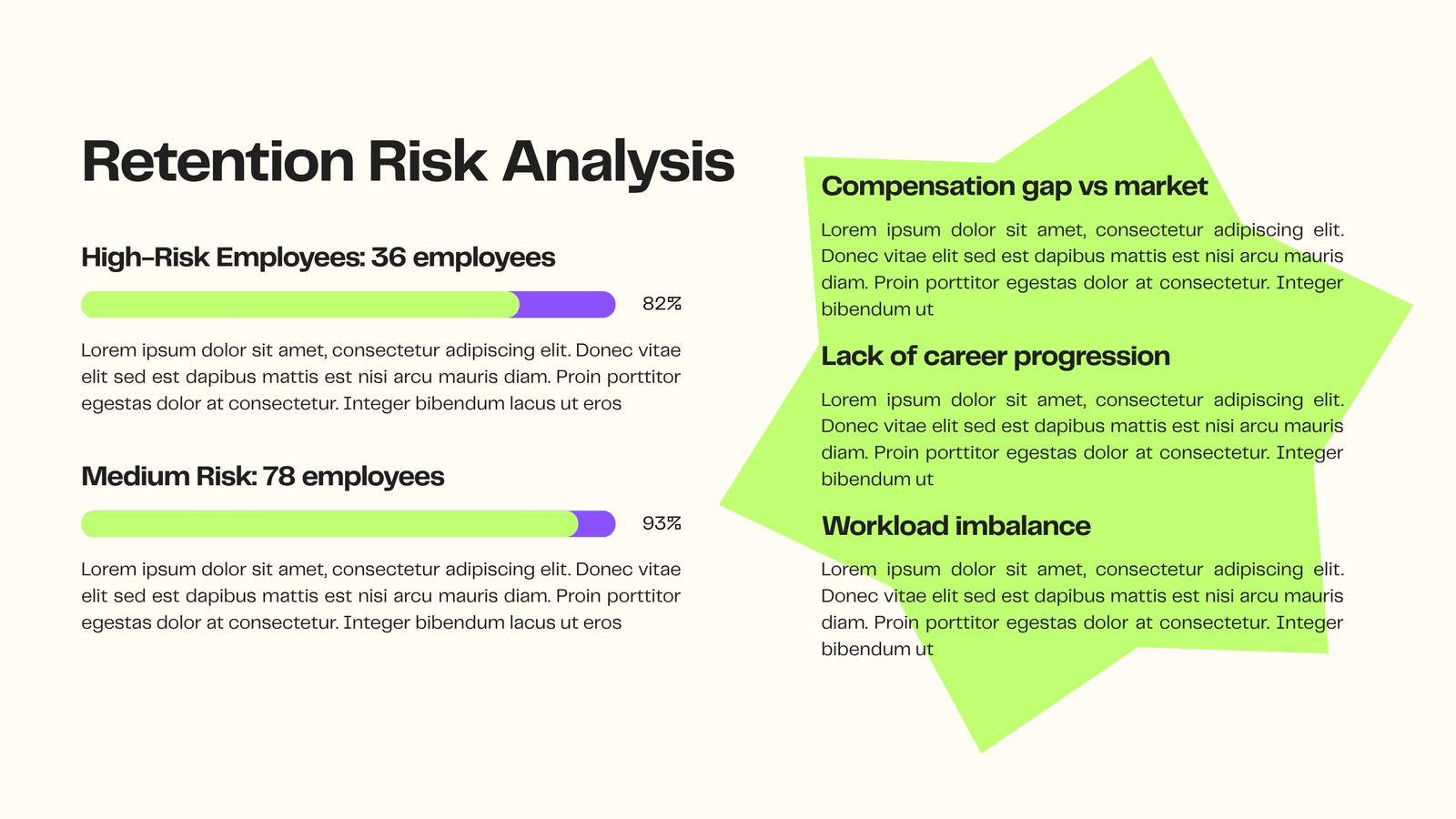 Retention Risk Analysis

High-Risk Employees: 36 employees

82%

Lorem ipsum dolor sit amet, consectetur adipiscing elit. Donec vitae elit sed est dapibus mattis est nisi arcu mauris diam. Proin porttitor egestas dolor at consectetur. Integer bibendum lacus ut eros

Medium Risk: 78 employees

93%

Lorem ipsum dolor sit amet, consectetur adipiscing elit. Donec vitae elit sed est dapibus mattis est nisi arcu mauris diam. Proin porttitor egestas dolor at consectetur. Integer bibendum lacus ut eros

Compensation gap vs market

Lorem ipsum dolor sit amet, consectetur adipiscing elit. Donec vitae elit sed est dapibus mattis est nisi arcu mauris diam. Proin porttitor egestas dolor at consectetur. Integer bibendum ut

Lack of career progression

Lorem ipsum dolor sit amet, consectetur adipiscing elit. Donec vitae elit sed est dapibus mattis est nisi arcu mauris diam. Proin porttitor egestas dolor at consectetur. Integer bibendum ut

Workload imbalance

Lorem ipsum dolor sit amet, consectetur adipiscing elit. Donec vitae elit sed est dapibus mattis est nisi arcu mauris diam. Proin porttitor egestas dolor at consectetur. Integer bibendum ut